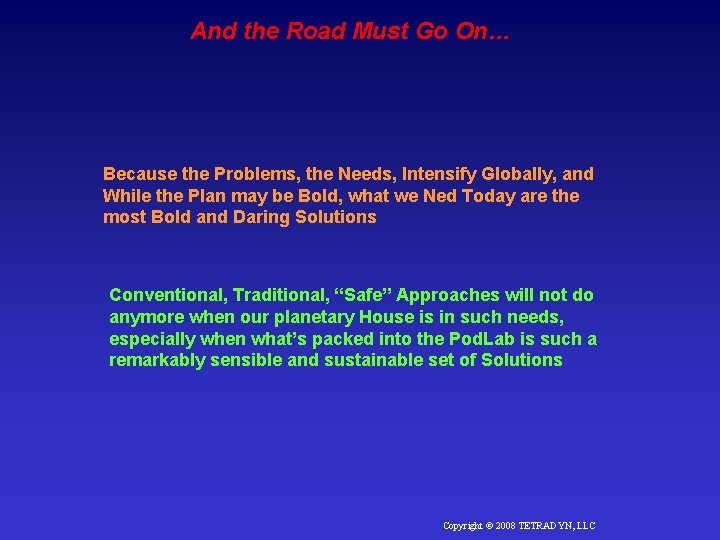 And the Road Must Go On…

Because the Problems, the Needs, Intensify Globally, and While the Plan may be Bold, what we Ned Today are the most Bold and Daring Solutions

Conventional, Traditional, “Safe” Approaches will not do anymore when our planetary House is in such needs, especially when what’s packed into the PodLab is such a remarkably sensible and sustainable set of Solutions

Copyright © 2008 TETRADYN, LLC